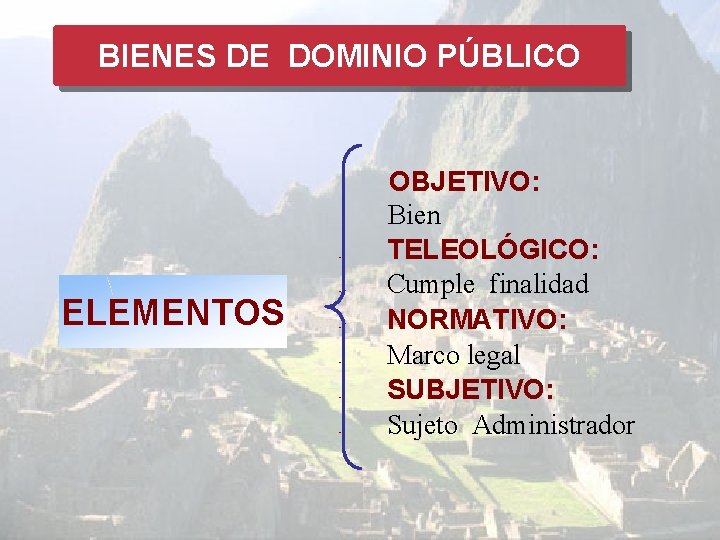 BIENES DE DOMINIO PÚBLICO

ELEMENTOS

OBJETIVO:
Bien
TELEOLÓGICO:
Cumple finalidad
NORMATIVO:
Marco legal
SUBJETIVO:
Sujeto Administrador